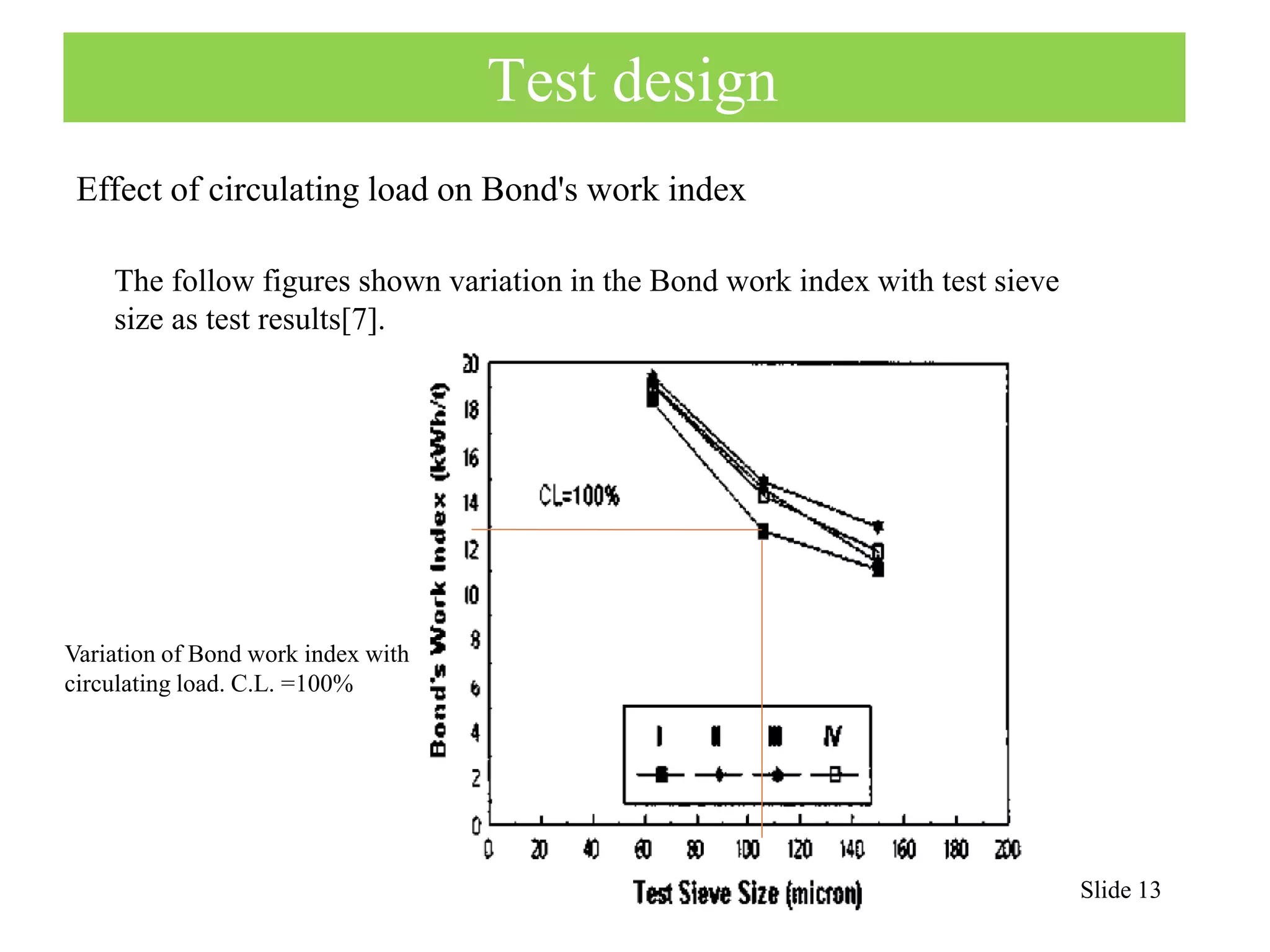 Test design

Effect of circulating load on Bond's work index

The follow figures shown variation in the Bond work index with test sieve size as test results[7].

Variation of Bond work index with circulating load. C.L. =100%

Bond's Work Index (kWh/t)

20
18
16
14
12
10
8
6
4
2
0

CL=100%

I II III IV

0 20 40 60 80 100 120 140 160 180 200

Test Sieve Size (micron)

Slide 13